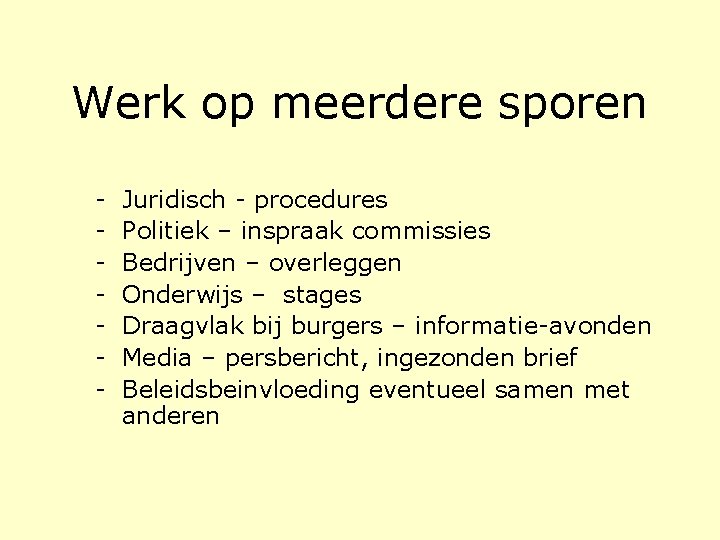 Werk op meerdere sporen

- Juridisch - procedures
- Politiek – inspraak commissies
- Bedrijven – overleggen
- Onderwijs – stages
- Draagvlak bij burgers – informatie-avonden
- Media – persbericht, ingezonden brief
- Beleidsbeinvloeding eventueel samen met anderen